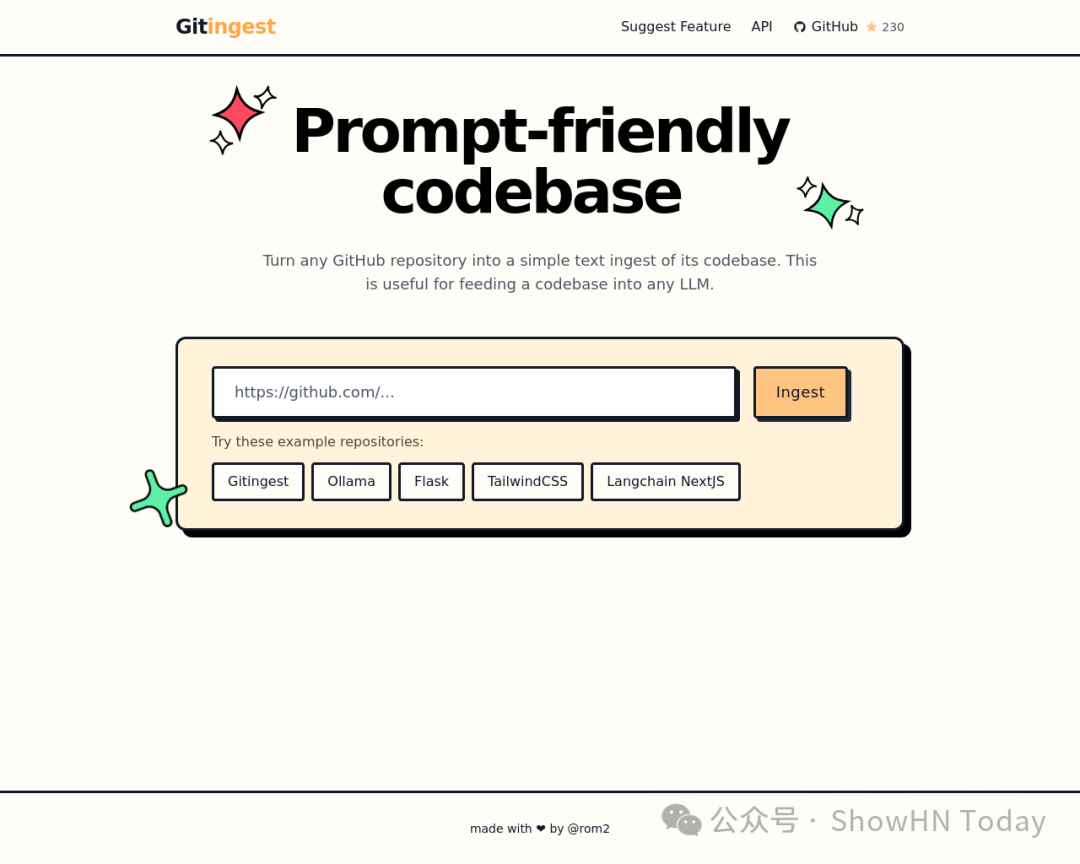 Gitingest

Suggest Feature API GitHub ★ 230

Prompt-friendly codebase

Turn any GitHub repository into a simple text ingest of its codebase. This is useful for feeding a codebase into any LLM.

https://github.com/...

Ingest

Try these example repositories:

Gitingest Ollama Flask TailwindCSS Langchain NextJS

made with ❤ by @rom2

公众号 · ShowHN Today